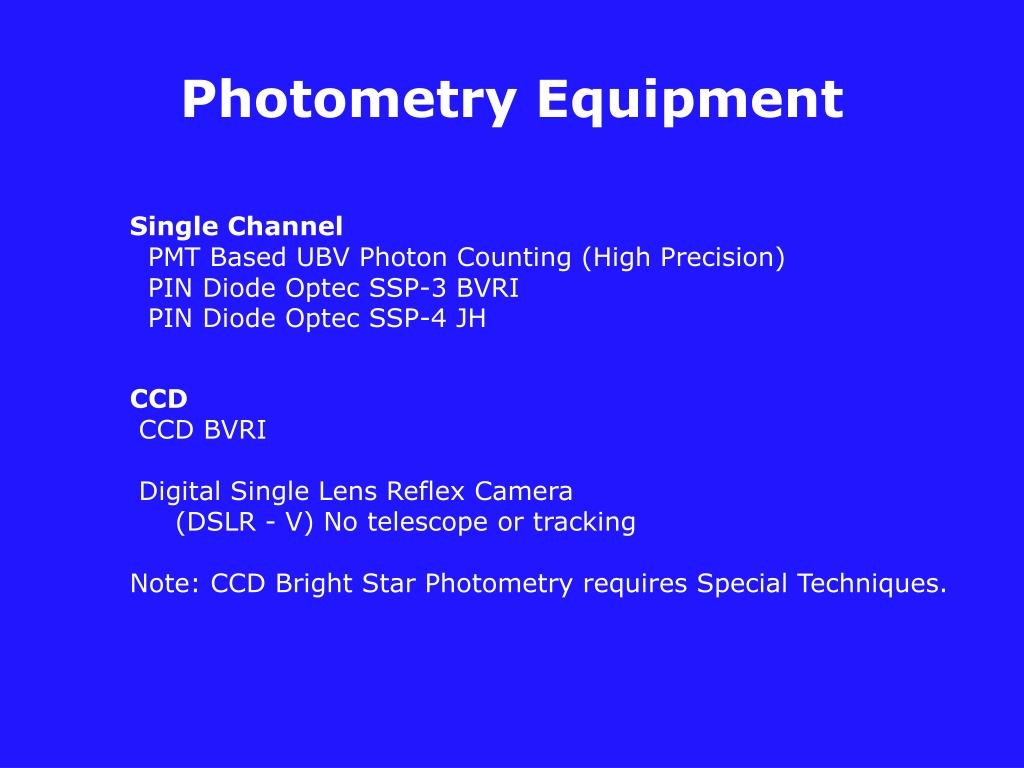 Photometry Equipment

Single Channel
PMT Based UBV Photon Counting (High Precision)
PIN Diode Optec SSP-3 BVRI
PIN Diode Optec SSP-4 JH

CCD
CCD BVRI

Digital Single Lens Reflex Camera
(DSLR - V) No telescope or tracking

Note: CCD Bright Star Photometry requires Special Techniques.